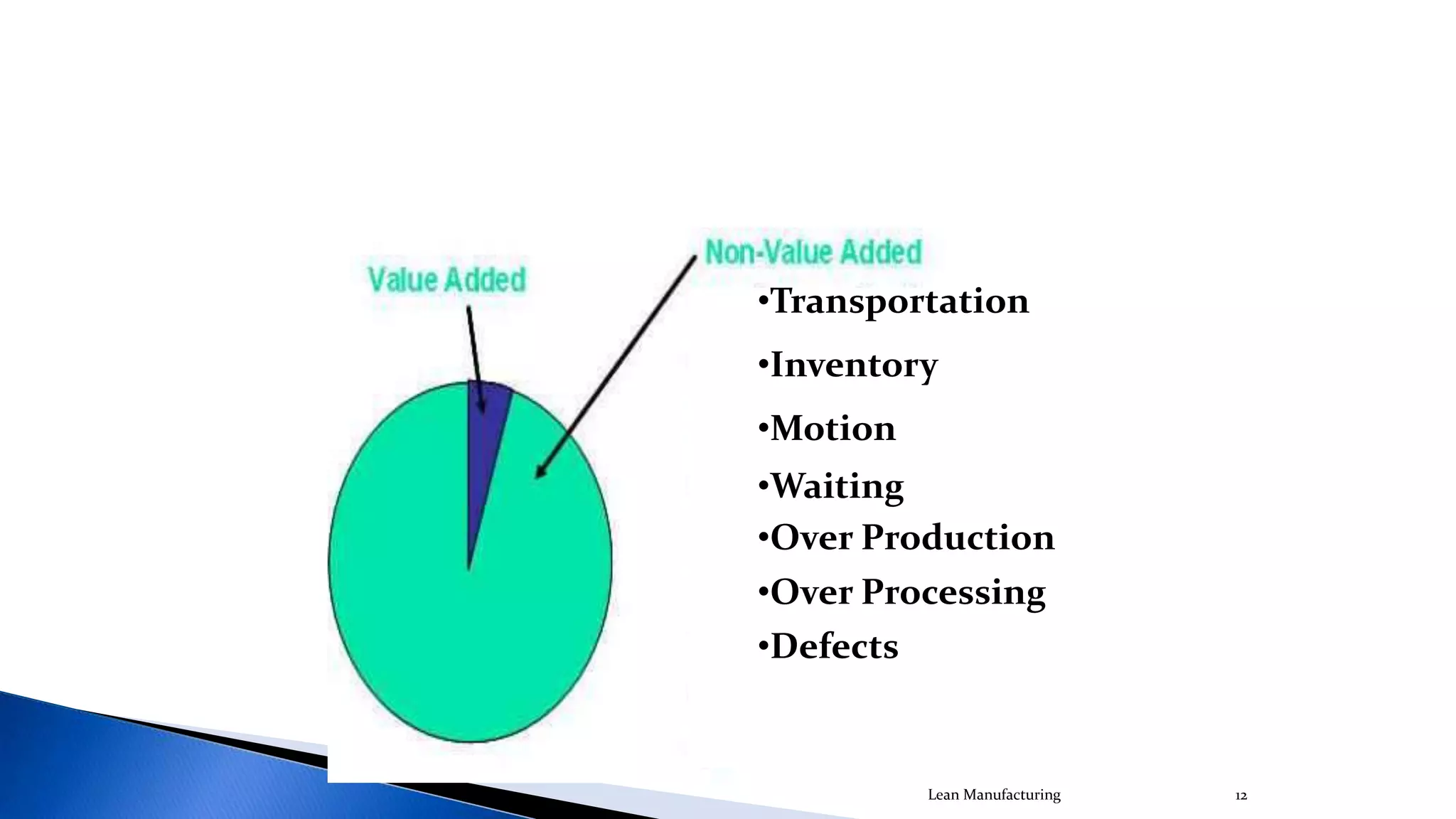 Value Added

Non-Value Added

•Transportation
•Inventory
•Motion
•Waiting
•Over Production
•Over Processing
•Defects

Lean Manufacturing

12